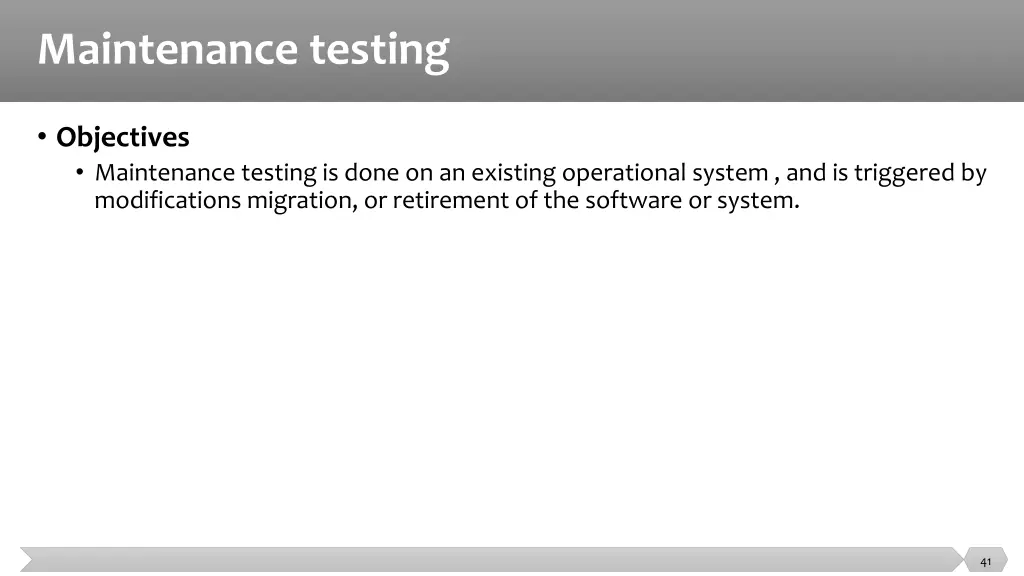 Maintenance testing

• Objectives
  • Maintenance testing is done on an existing operational system , and is triggered by modifications migration, or retirement of the software or system.

41